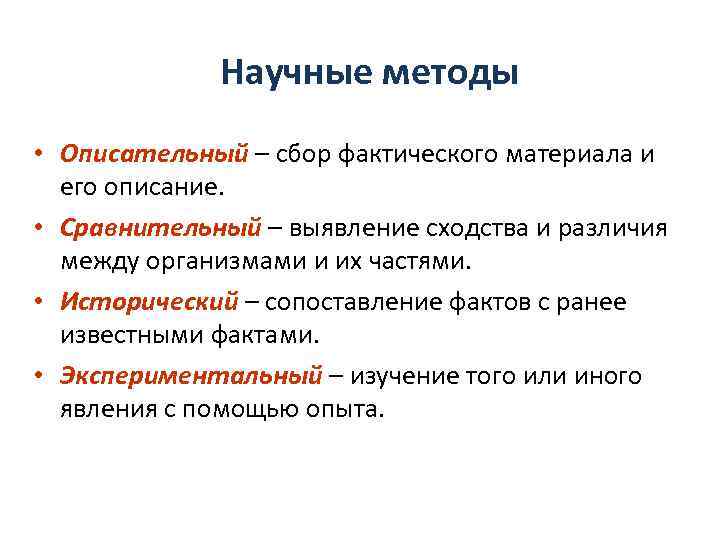 Научные методы

• Описательный – сбор фактического материала и его описание.

• Сравнительный – выявление сходства и различия между организмами и их частями.

• Исторический – сопоставление фактов с ранее известными фактами.

• Экспериментальный – изучение того или иного явления с помощью опыта.